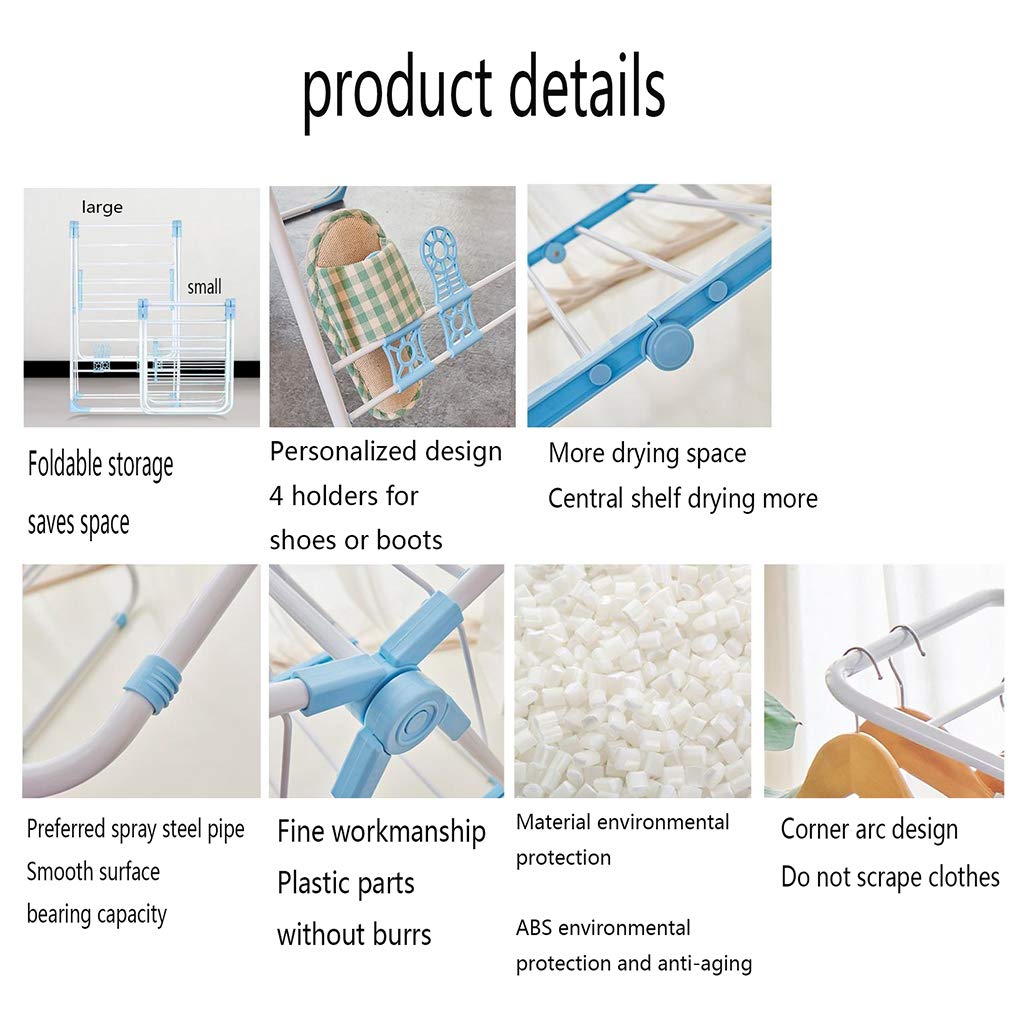 product details

large

small

Foldable storage
saves space

Personalized design
4 holders for
shoes or boots

More drying space
Central shelf drying more

Preferred spray steel pipe
Smooth surface
bearing capacity

Fine workmanship
Plastic parts
without burrs

Material environmental
protection

ABS environmental
protection and anti-aging

Corner arc design
Do not scrape clothes